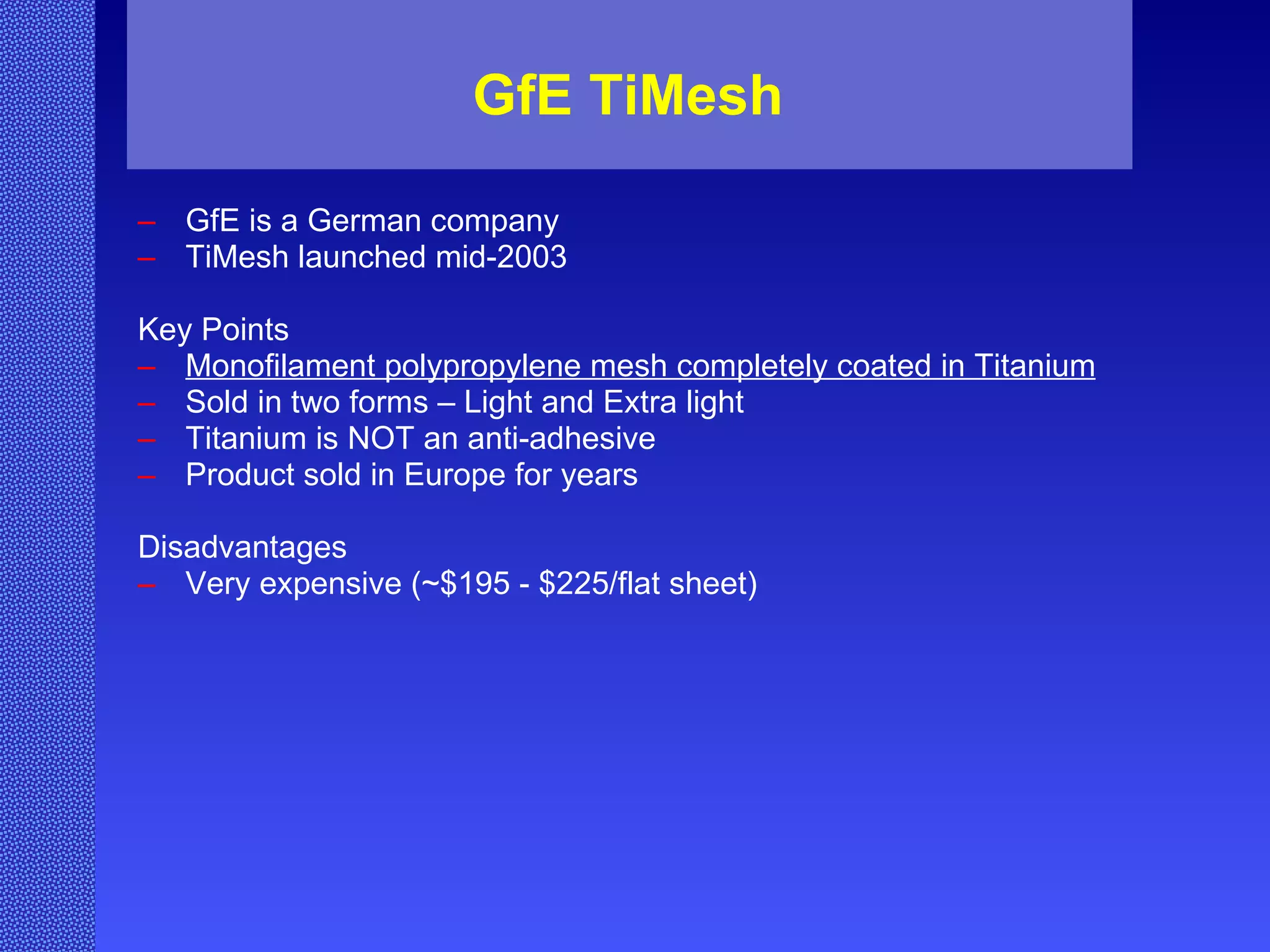 GfE TiMesh

– GfE is a German company
– TiMesh launched mid-2003

Key Points
– Monofilament polypropylene mesh completely coated in Titanium
– Sold in two forms – Light and Extra light
– Titanium is NOT an anti-adhesive
– Product sold in Europe for years

Disadvantages
– Very expensive (~\$195 - \$225/flat sheet)